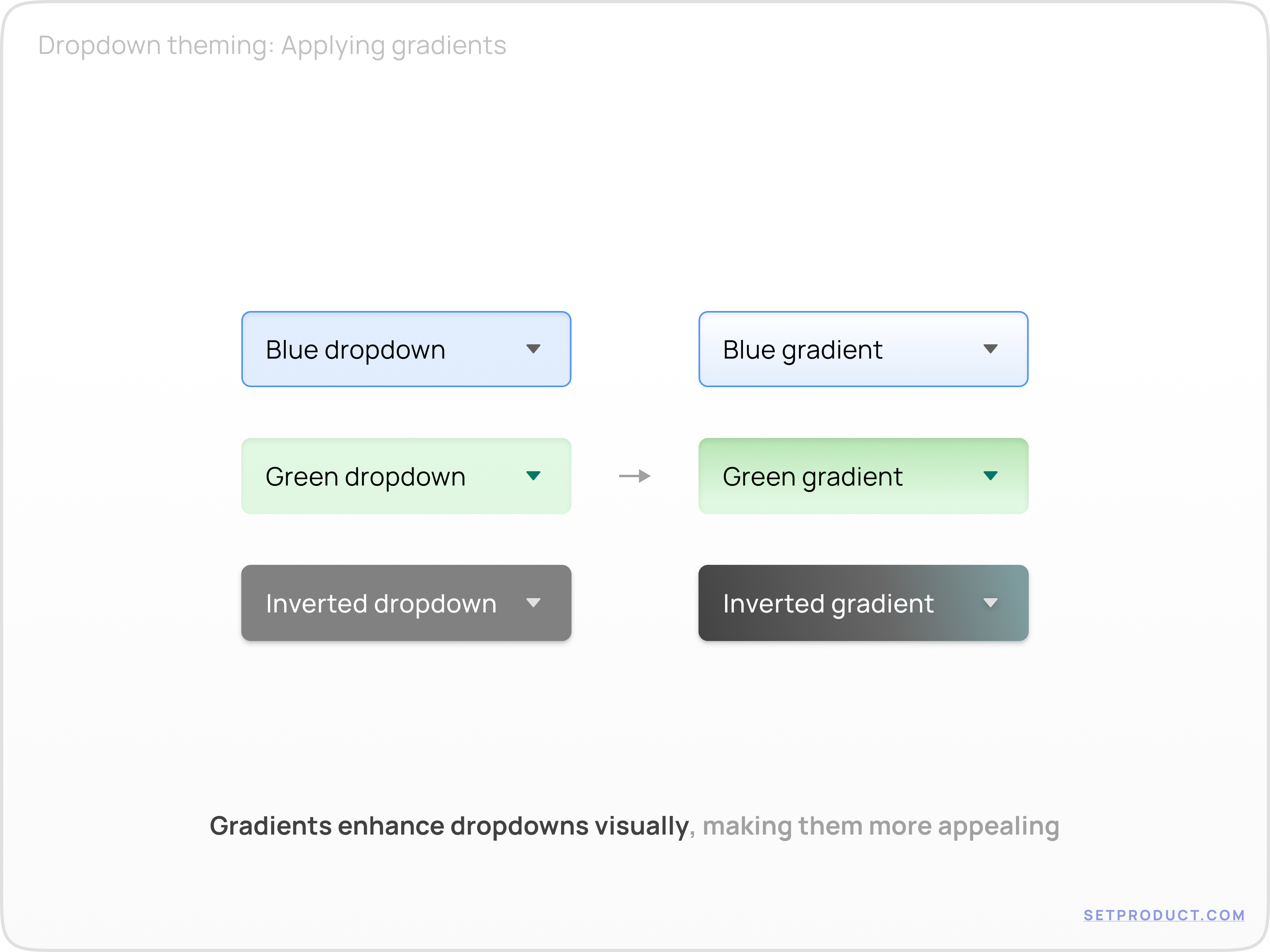 Dropdown theming: Applying gradients

Blue dropdown

Green dropdown

Inverted dropdown

Blue gradient

Green gradient

Inverted gradient

Gradients enhance dropdowns visually, making them more appealing

SETPRODUCT.COM